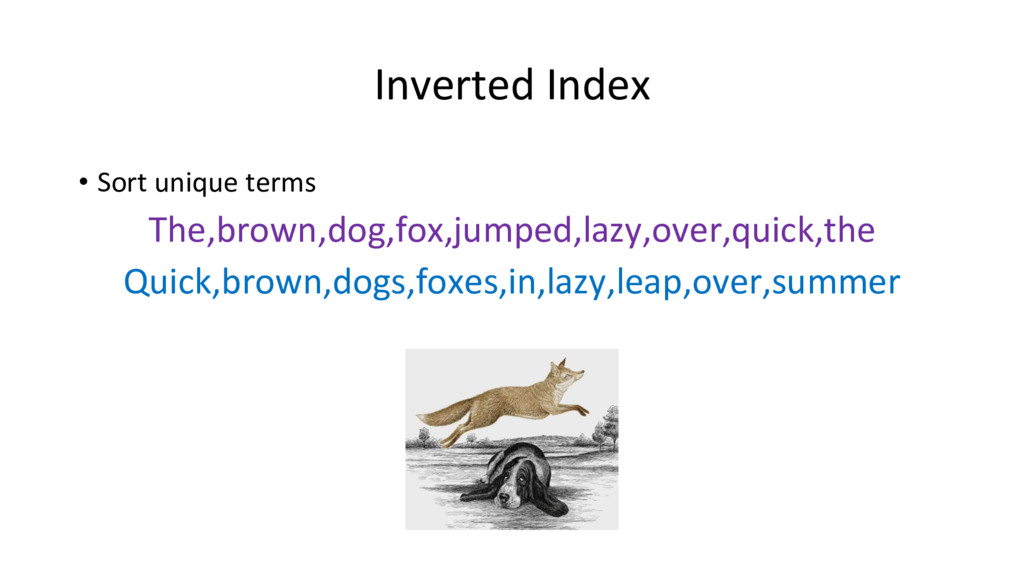 Inverted Index

• Sort unique terms

The,brown,dog,fox,jumped,lazy,over,quick,the

Quick,brown,dogs,foxes,in,lazy,leap,over,summer